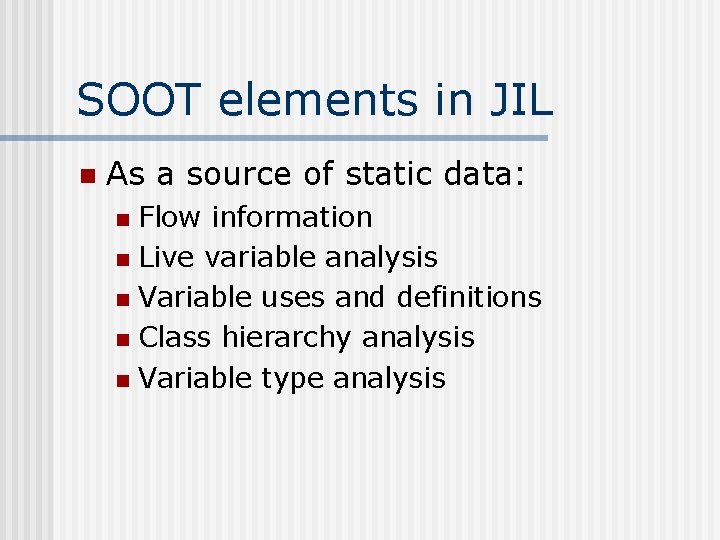 SOOT elements in JIL

As a source of static data:

Flow information
Live variable analysis
Variable uses and definitions
Class hierarchy analysis
Variable type analysis